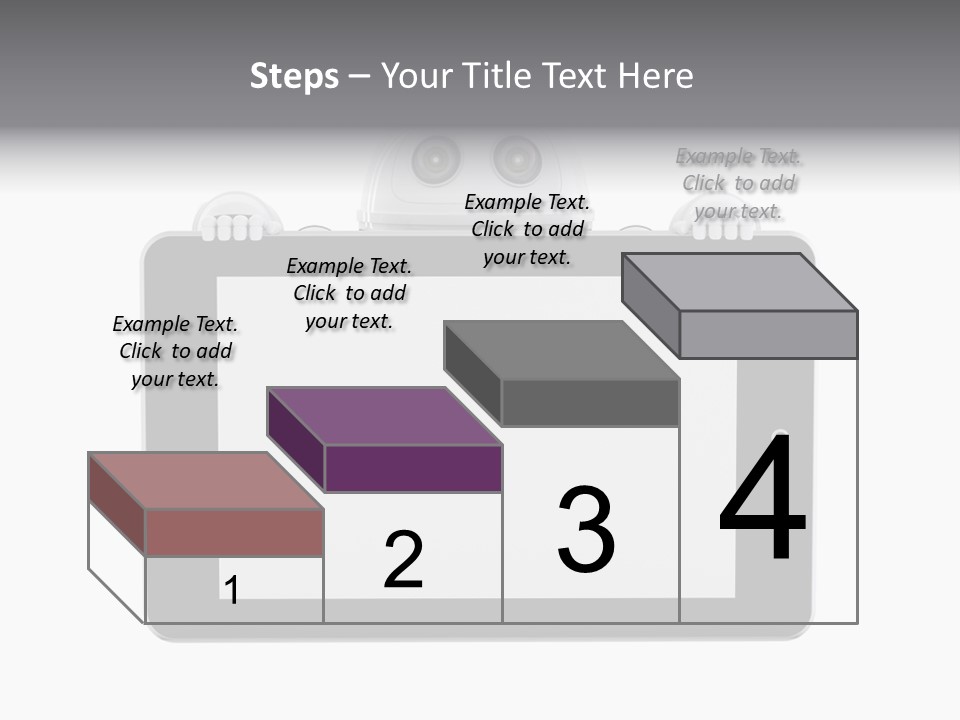 Steps – Your Title Text Here

Example Text. Click to add your text.

Example Text. Click to add your text.

Example Text. Click to add your text.

Example Text. Click to add your text.

1

2

3

4